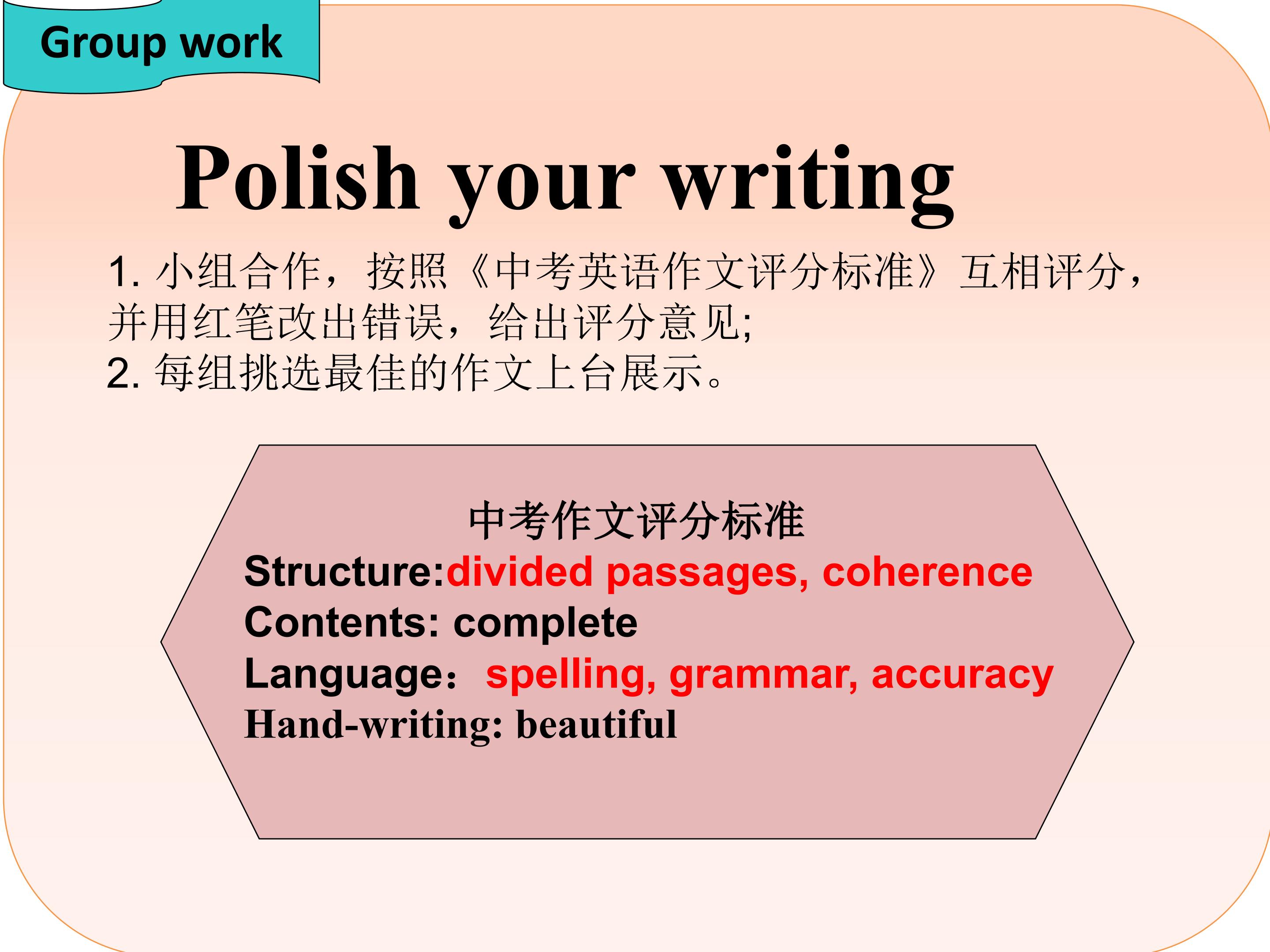 Group work

Polish your writing

1.小组合作，按照《中考英语作文评分标准》互相评分，并用红笔改出错误，给出评分意见;
2.每组挑选最佳的作文上台展示。

中考作文评分标准
Structure:divided passages, coherence
Contents: complete
Language：spelling, grammar, accuracy
Hand-writing: beautiful